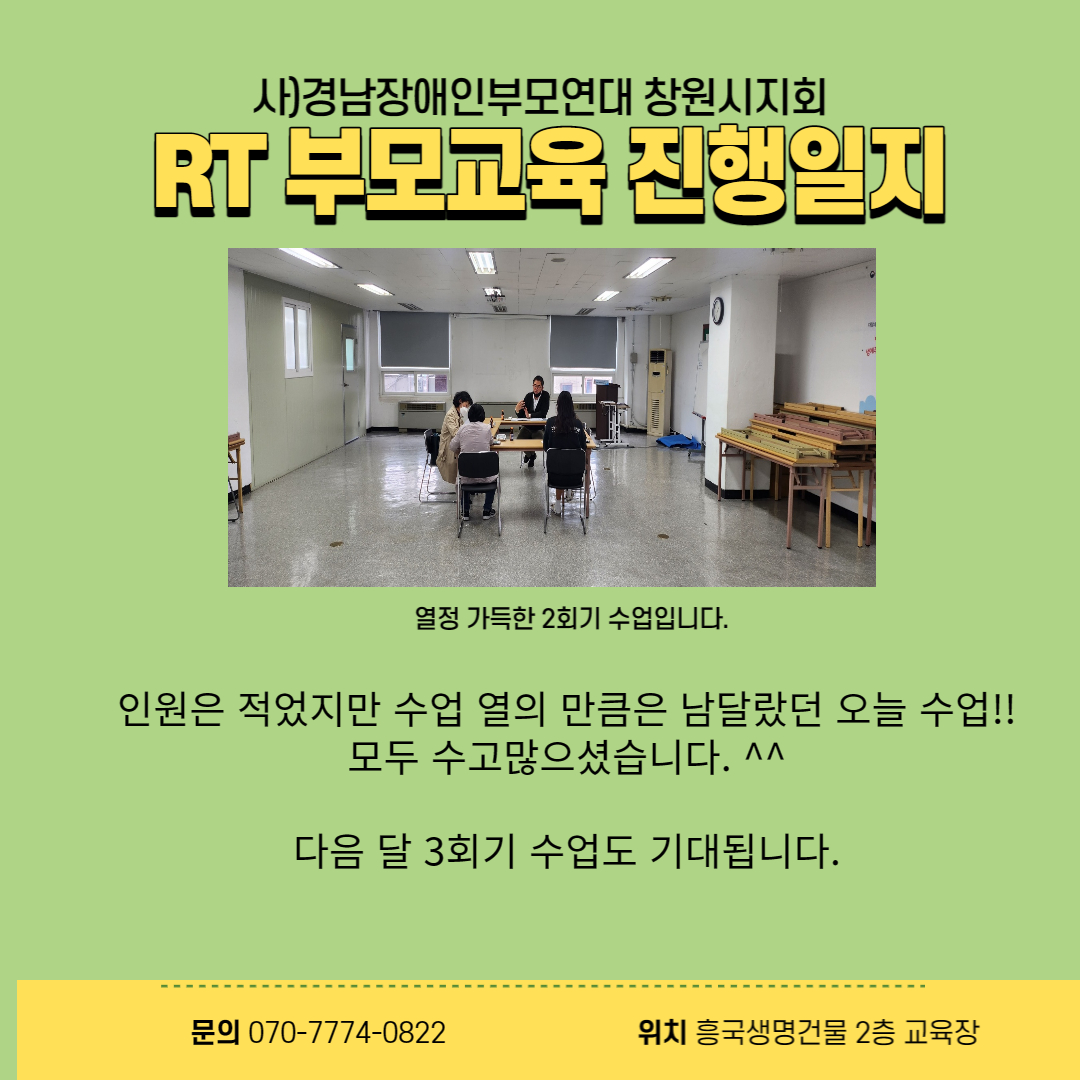 사)경남장애인부모연대 창원시지회
RT 부모교육 진행일지

열정 가득한 2회기 수업입니다.

인원은 적었지만 수업 열의 만큼은 남달랐던 오늘 수업!!
모두 수고많으셨습니다. ^^

다음 달 3회기 수업도 기대됩니다.

문의 070-7774-0822
위치 흥국생명건물 2층 교육장